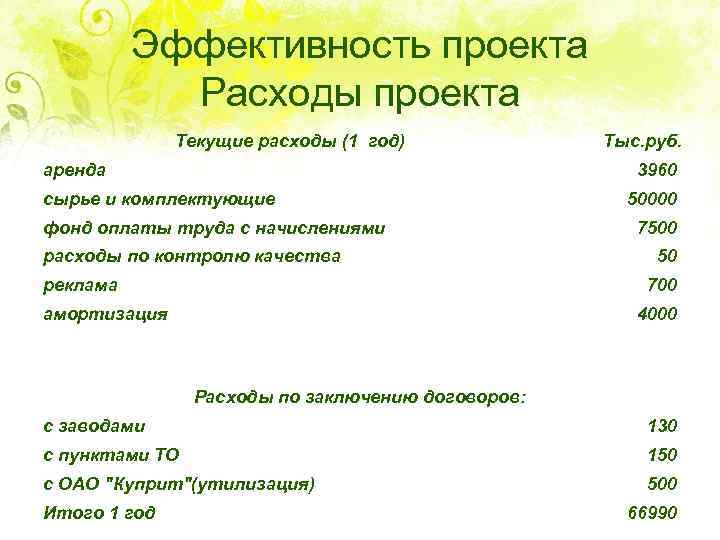 Эффективность проекта
Расходы проекта

| Текущие расходы (1 год) | Тыс.руб. |
|---|---|
| аренда | 3960 |
| сырье и комплектующие | 50000 |
| фонд оплаты труда с начислениями | 7500 |
| расходы по контролю качества | 50 |
| реклама | 700 |
| амортизация | 4000 |
| Расходы по заключению договоров: | |
| с заводами | 130 |
| с пунктами ТО | 150 |
| с ОАО "Куприт"(утилизация) | 500 |
| Итого 1 год | 66990 |